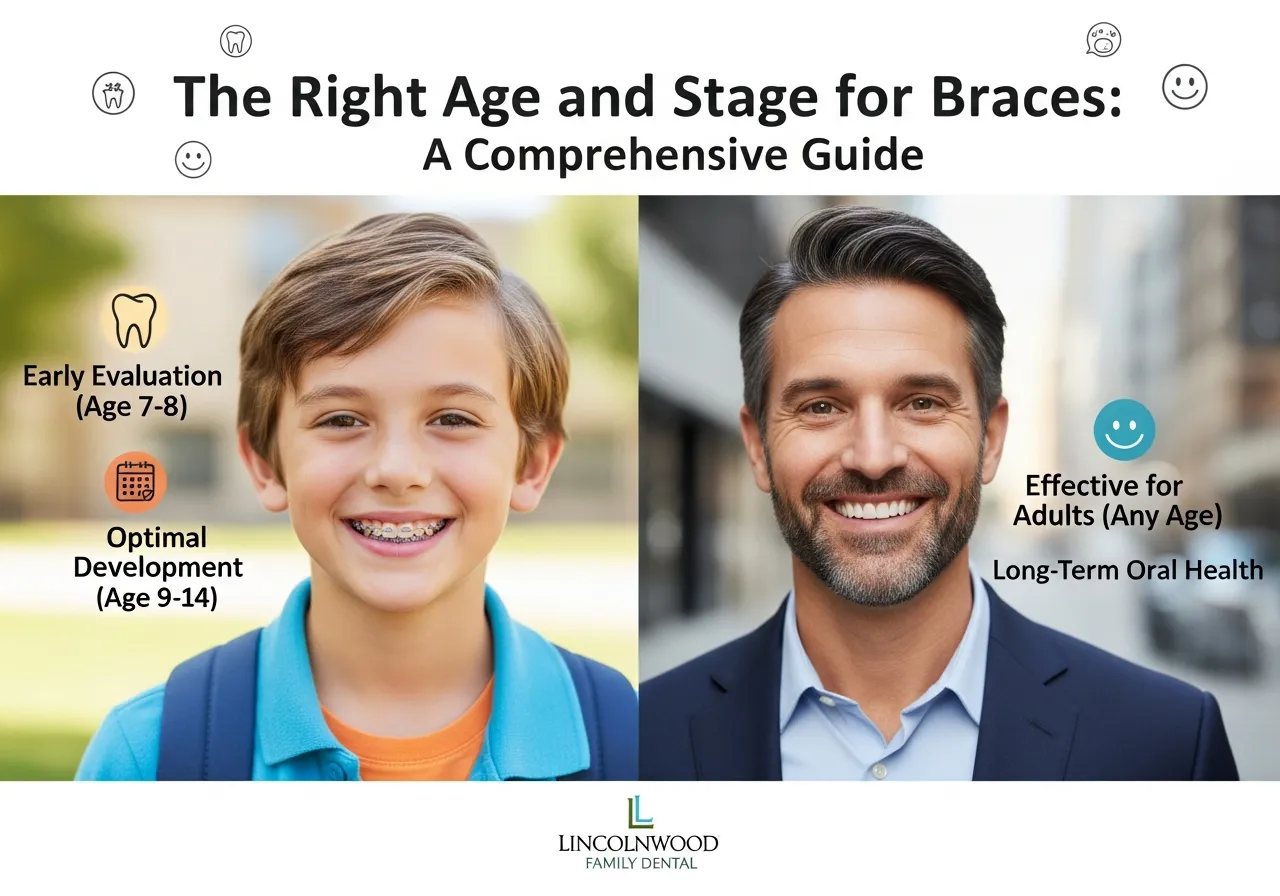 The Right Age and Stage for Braces:
A Comprehensive Guide

Early Evaluation (Age 7-8)

Optimal Development (Age 9-14)

Effective for Adults (Any Age)

Long-Term Oral Health

LINCOLNWOOD
FAMILY DENTAL